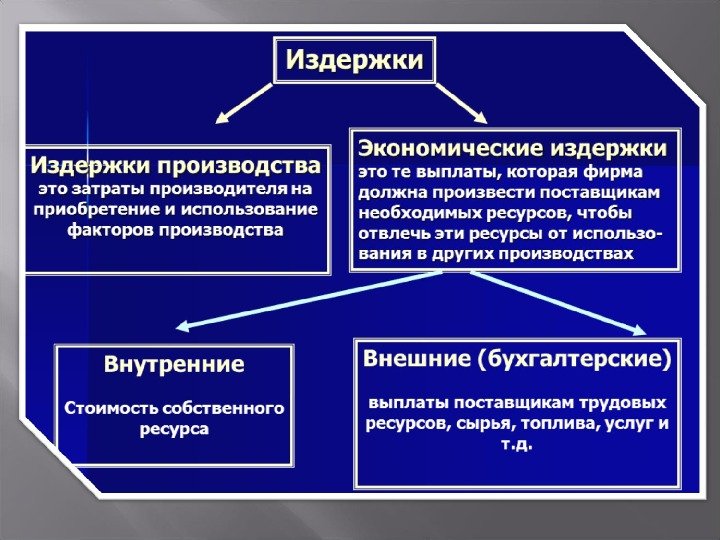 Издержки

Издержки производства
это затраты производителя на приобретение и использование факторов производства

Экономические издержки
это те выплаты, которая фирма должна произвести поставщикам необходимых ресурсов, чтобы отвлечь эти ресурсы от использования в других производствах

Внутренние

Стоимость собственного ресурса

Внешние (бухгалтерские)

выплаты поставщикам трудовых ресурсов, сырья, топлива, услуг и т.д.